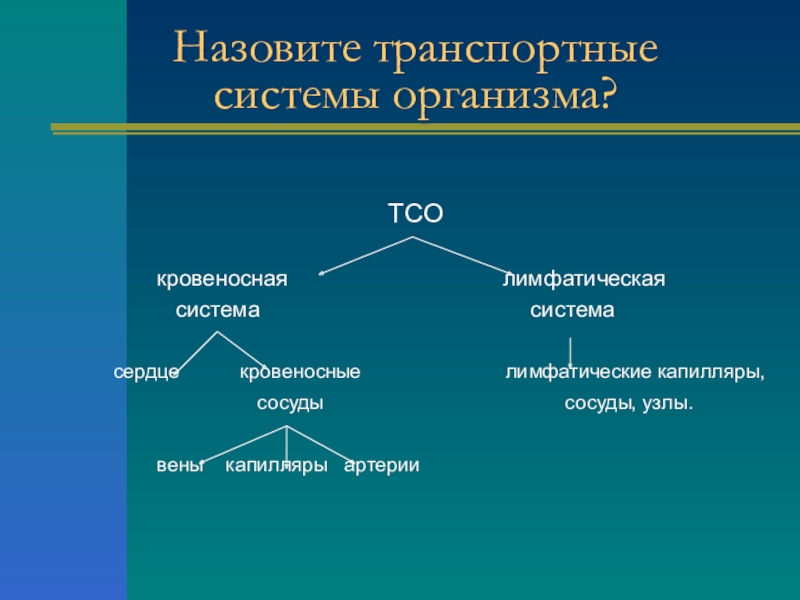 Назовите транспортные системы организма?

ТСО

кровеносная система

лимфатическая система

сердце

кровеносные сосуды

лимфатические капилляры, сосуды, узлы.

вены капилляры артерии